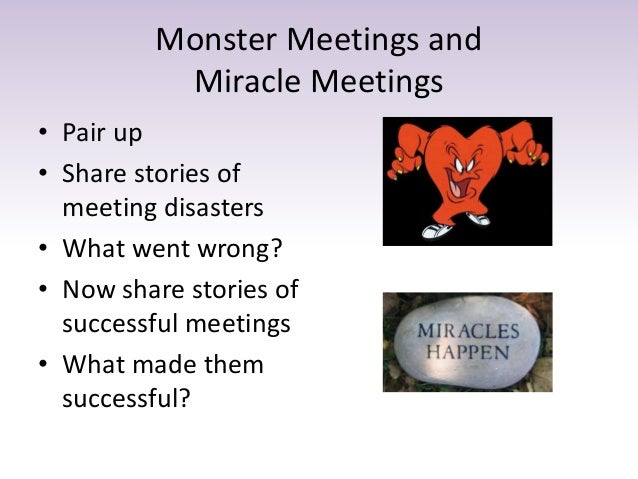 Monster Meetings and Miracle Meetings

• Pair up
• Share stories of meeting disasters
• What went wrong?
• Now share stories of successful meetings
• What made them successful?

MIRACLES HAPPEN